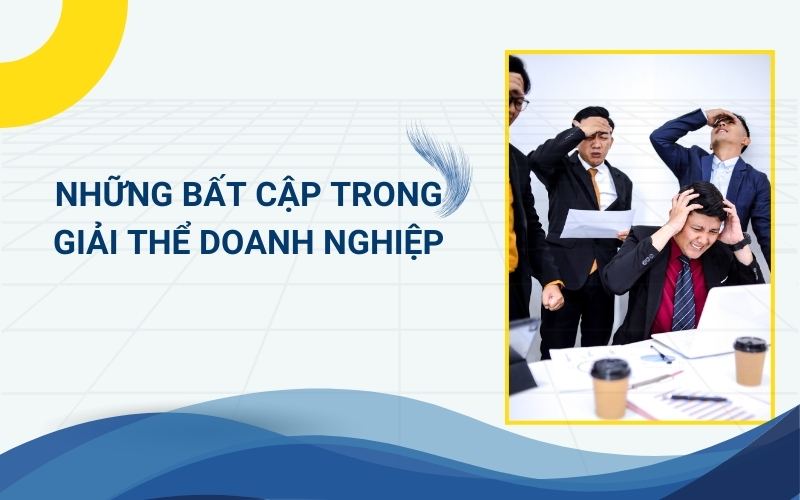 NHỮNG BẤT CẬP TRONG GIẢI THỂ DOANH NGHIỆP